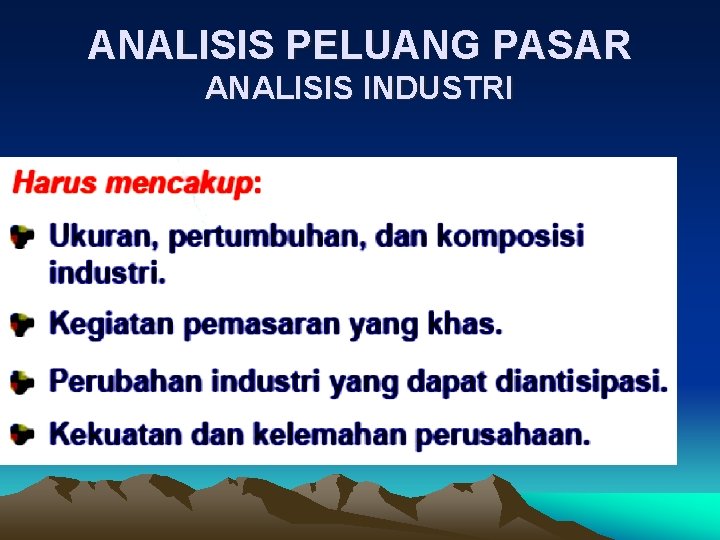 ANALISIS PELUANG PASAR
ANALISIS INDUSTRI

Harus mencakup:

Ukuran, pertumbuhan, dan komposisi industri.

Kegiatan pemasaran yang khas.

Perubahan industri yang dapat diantisipasi.

Kekuatan dan kelemahan perusahaan.